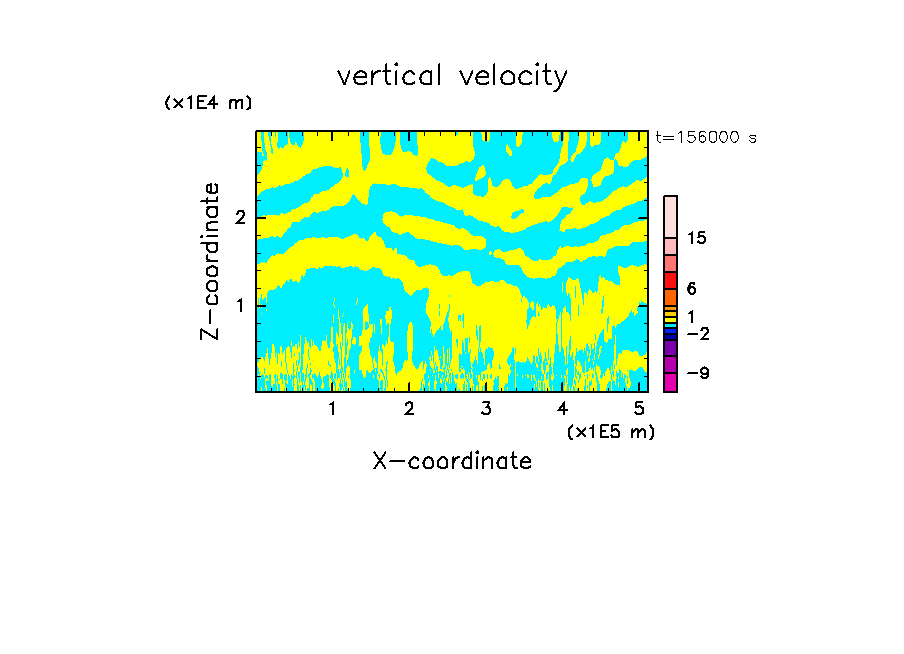 vertical velocity

(x1E4 m)

t=156000 s

Z-coordinate

2

1

15

6

1

−2

−9

1 2 3 4 5

(x1E5 m)

X-coordinate